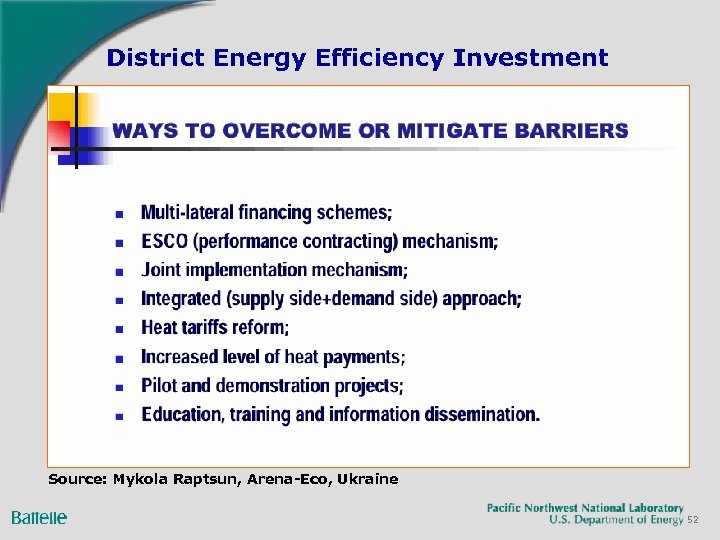 District Energy Efficiency Investment

WAYS TO OVERCOME OR MITIGATE BARRIERS

- Multi-lateral financing schemes;
- ESCO (performance contracting) mechanism;
- Joint implementation mechanism;
- Integrated (supply side+demand side) approach;
- Heat tariffs reform;
- Increased level of heat payments;
- Pilot and demonstration projects;
- Education, training and information dissemination.

Source: Mykola Raptsun, Arena-Eco, Ukraine

Battelle

Pacific Northwest National Laboratory
U.S. Department of Energy 52